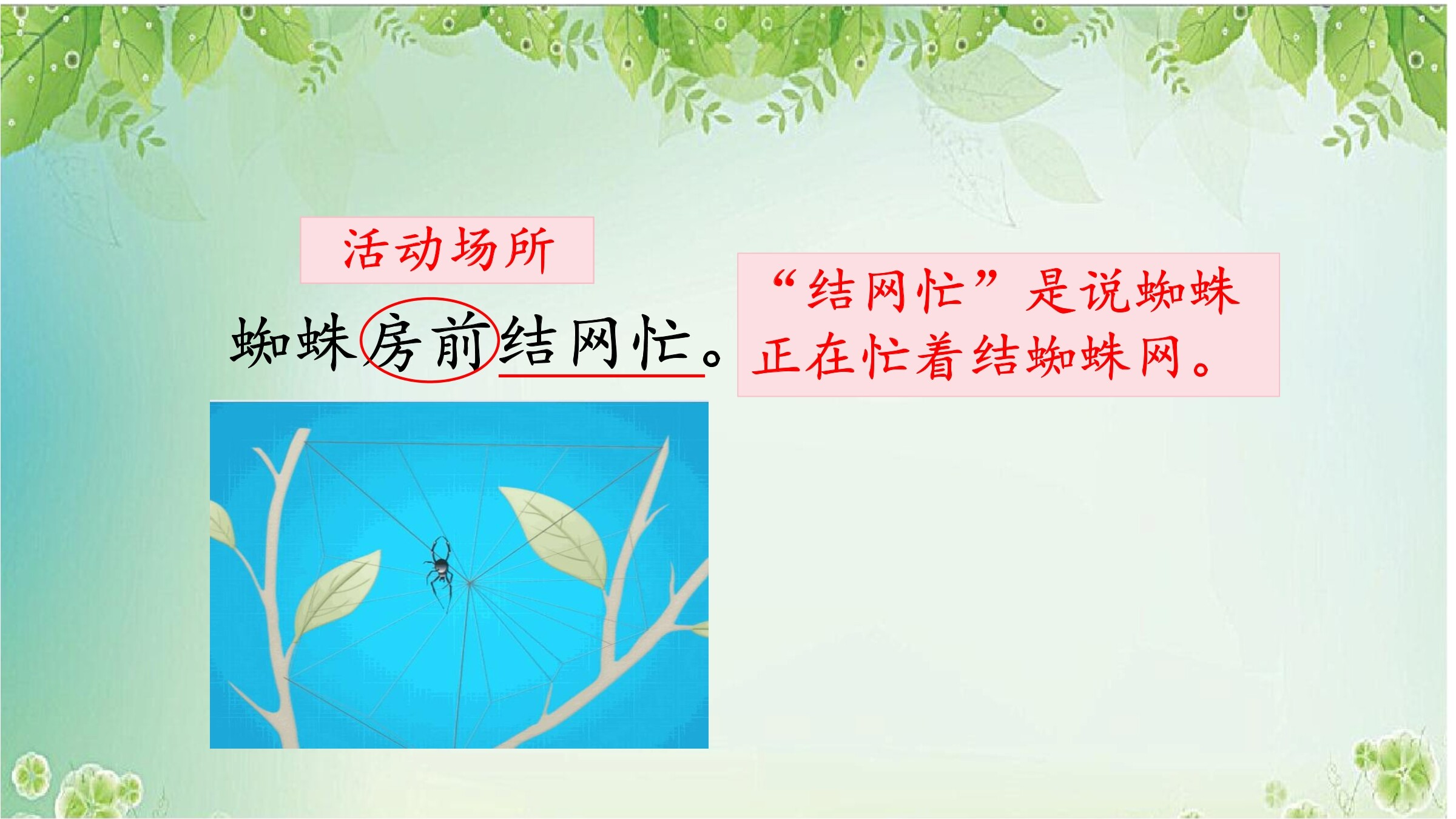 活动场所

蜘蛛房前结网忙。

“结网忙”是说蜘蛛正在忙着结蜘蛛网。